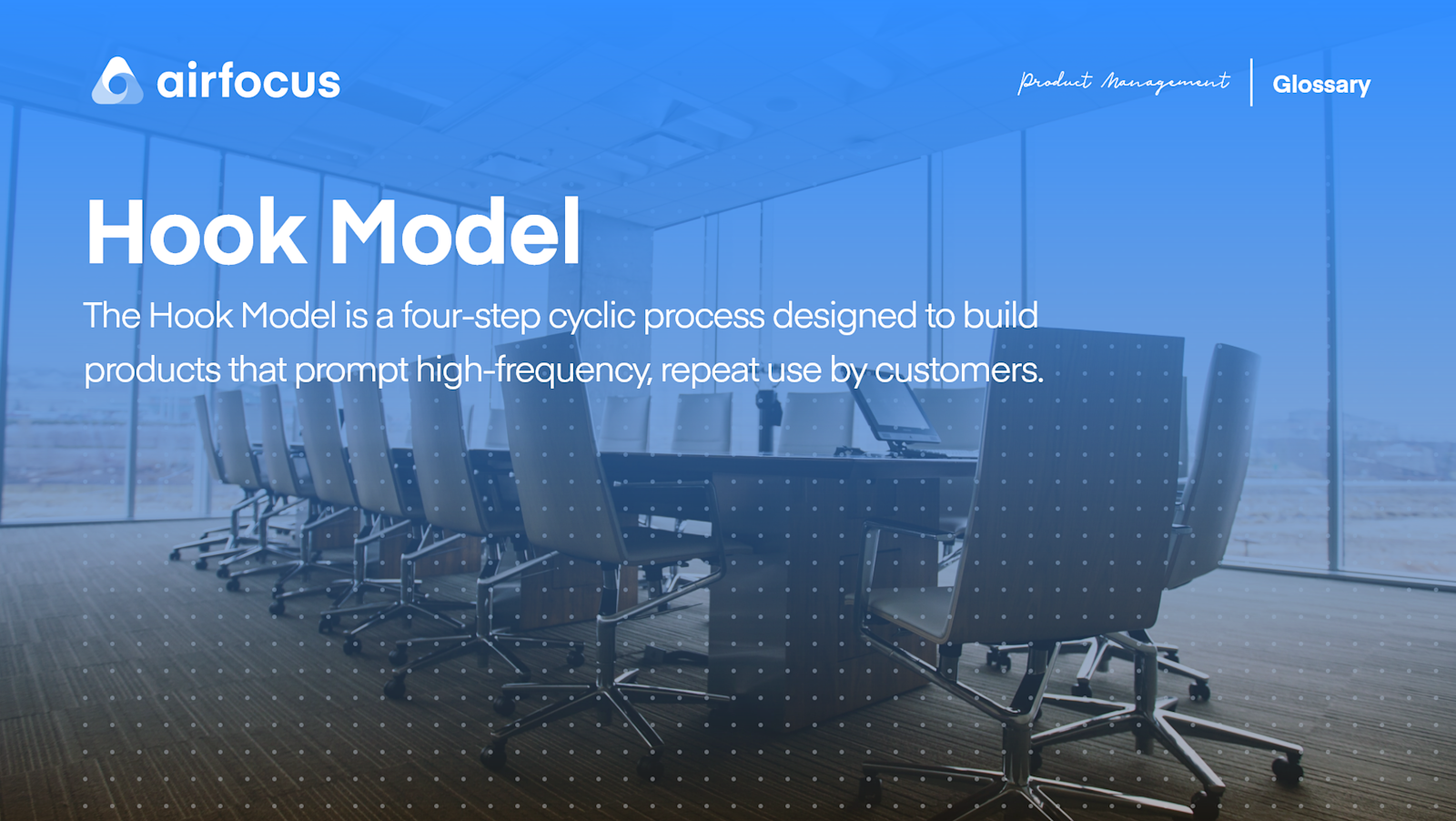 airfocus

Product Management | Glossary

Hook Model

The Hook Model is a four-step cyclic process designed to build products that prompt high-frequency, repeat use by customers.